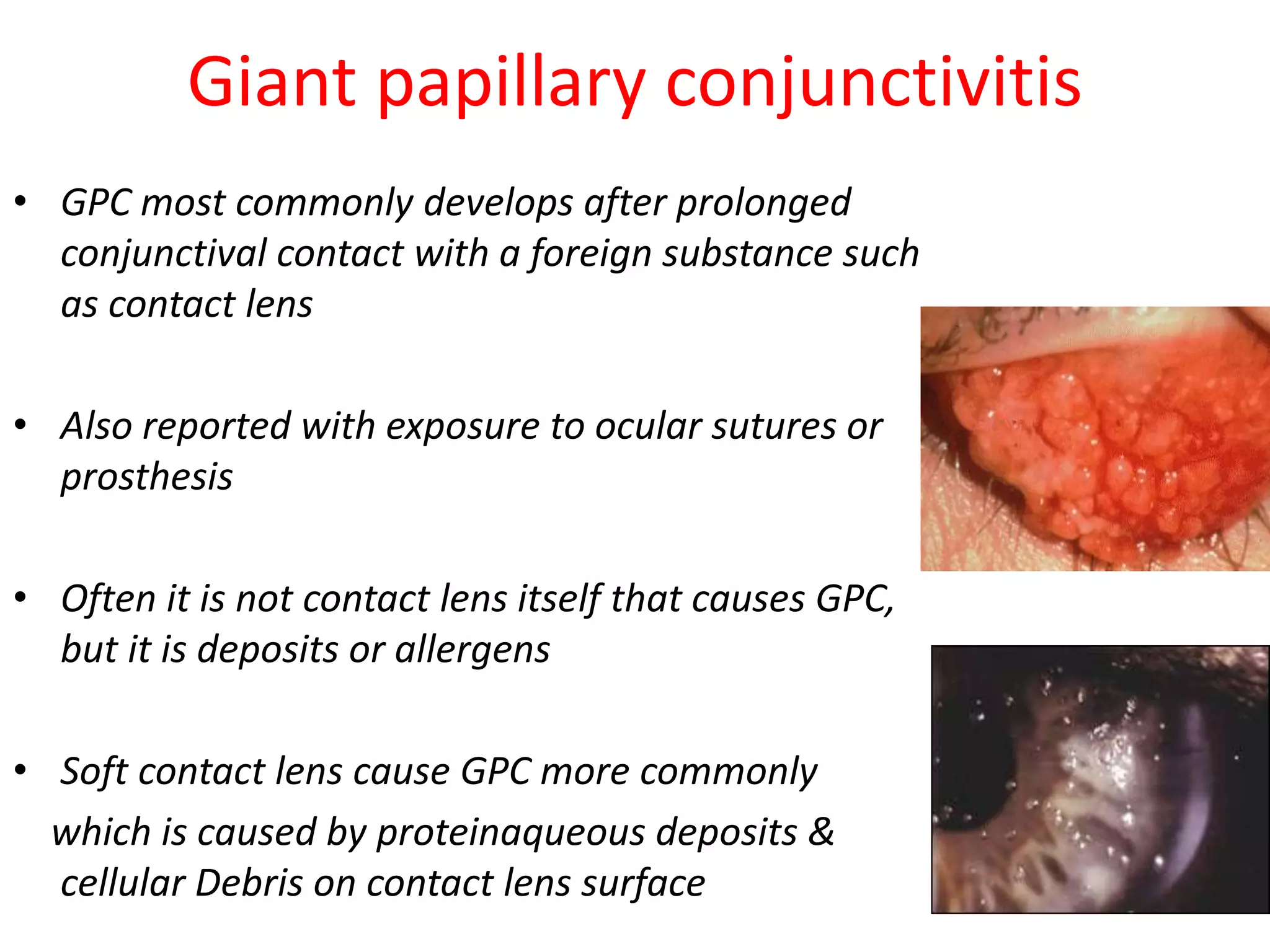 Giant papillary conjunctivitis

• GPC most commonly develops after prolonged conjunctival contact with a foreign substance such as contact lens

• Also reported with exposure to ocular sutures or prosthesis

• Often it is not contact lens itself that causes GPC, but it is deposits or allergens

• Soft contact lens cause GPC more commonly which is caused by proteinaqueous deposits & cellular Debris on contact lens surface